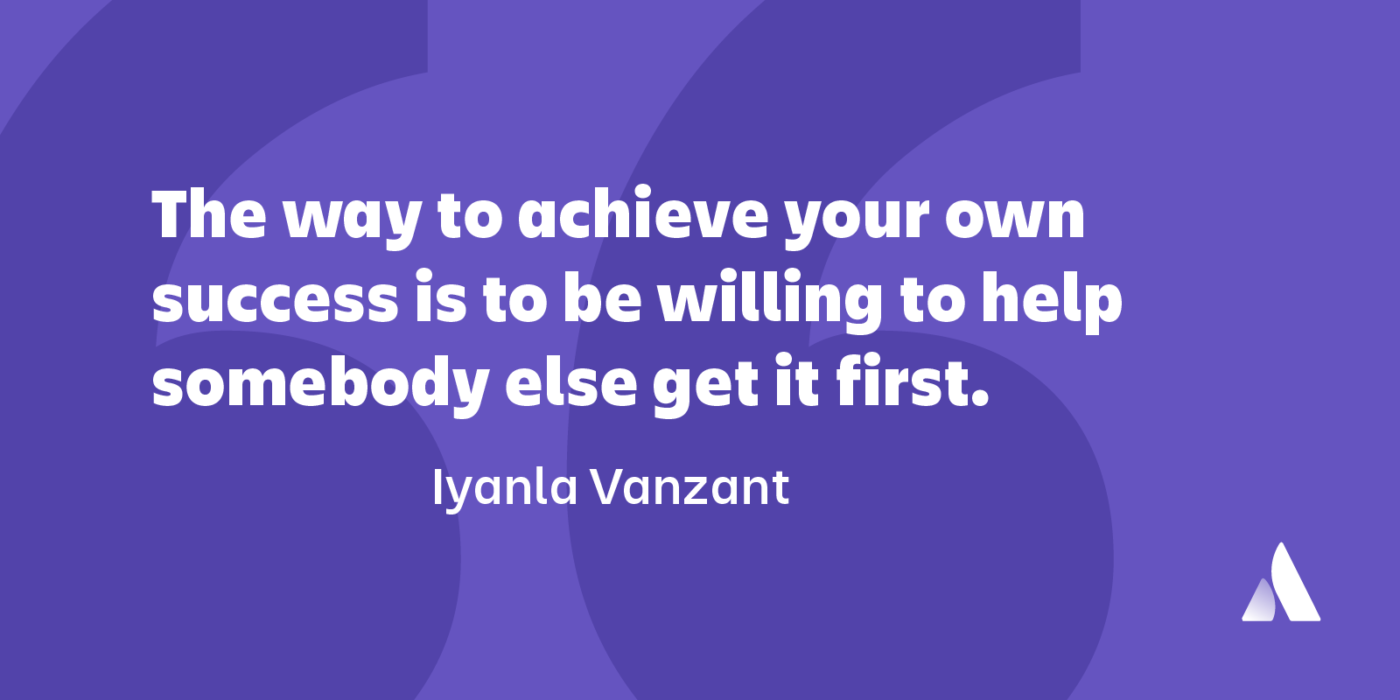 The way to achieve your own success is to be willing to help somebody else get it first.

Iyanla Vanzant